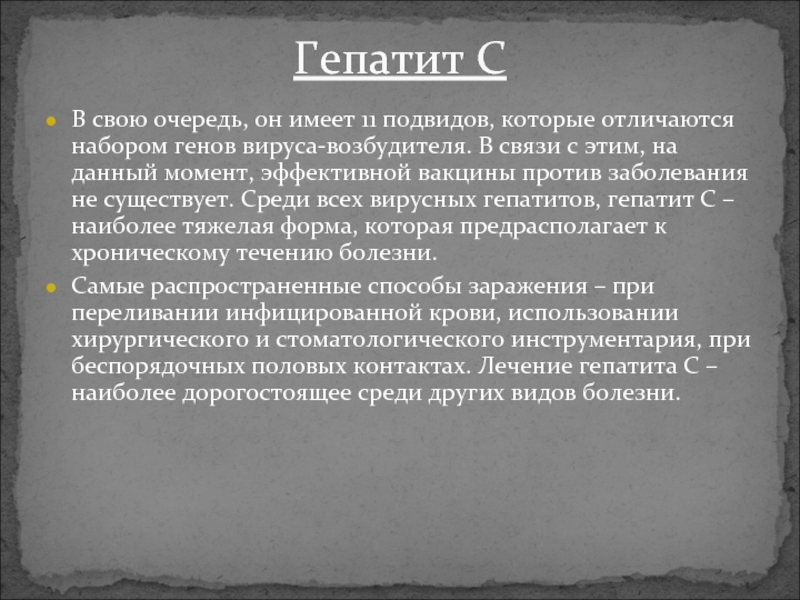 Гепатит С

В свою очередь, он имеет 11 подвидов, которые отличаются набором генов вируса-возбудителя. В связи с этим, на данный момент, эффективной вакцины против заболевания не существует. Среди всех вирусных гепатитов, гепатит С – наиболее тяжелая форма, которая предрасполагает к хроническому течению болезни.

Самые распространенные способы заражения – при переливании инфицированной крови, использовании хирургического и стоматологического инструментария, при беспорядочных половых контактах. Лечение гепатита С – наиболее дорогостоящее среди других видов болезни.